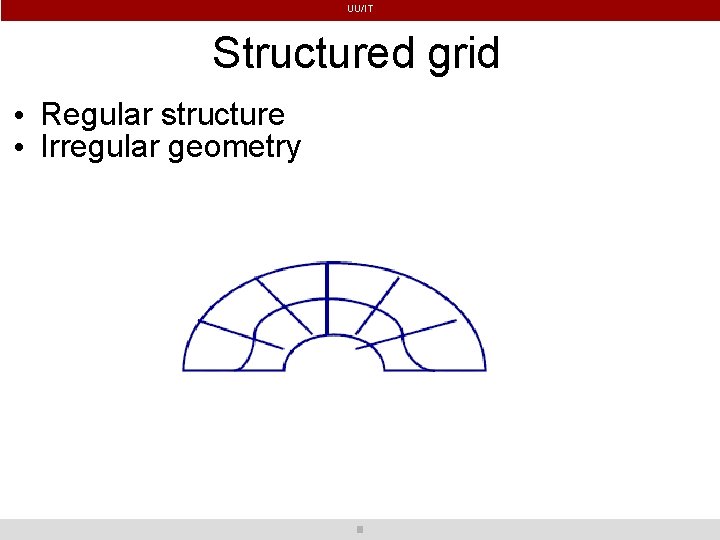 UU/IT

Structured grid

• Regular structure
• Irregular geometry